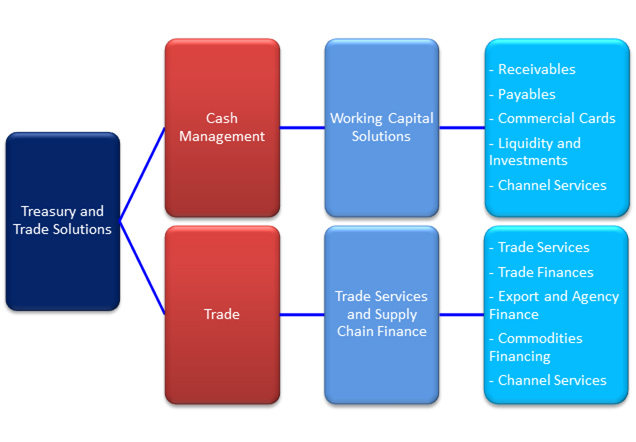 Treasury and Trade Solutions

Cash Management

Working Capital Solutions

- Receivables
- Payables
- Commercial Cards
- Liquidity and Investments
- Channel Services

Trade

Trade Services and Supply Chain Finance

- Trade Services
- Trade Finances
- Export and Agency Finance
- Commodities Financing
- Channel Services